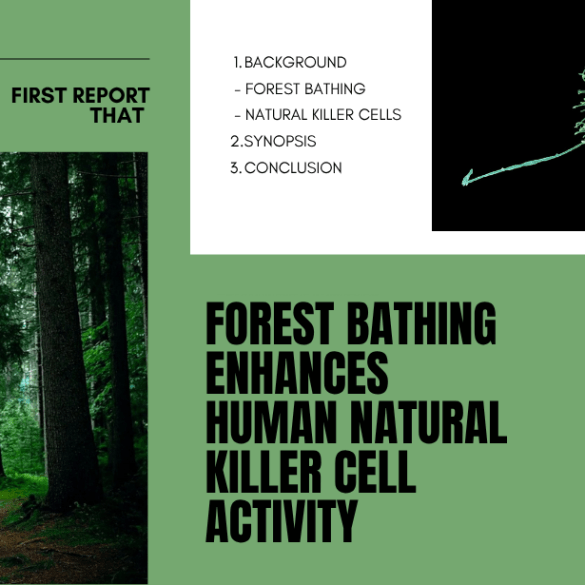 FIRST REPORT THAT

1. BACKGROUND
- FOREST BATHING
- NATURAL KILLER CELLS
2. SYNOPSIS
3. CONCLUSION

FOREST BATHING ENHANCES HUMAN NATURAL KILLER CELL ACTIVITY